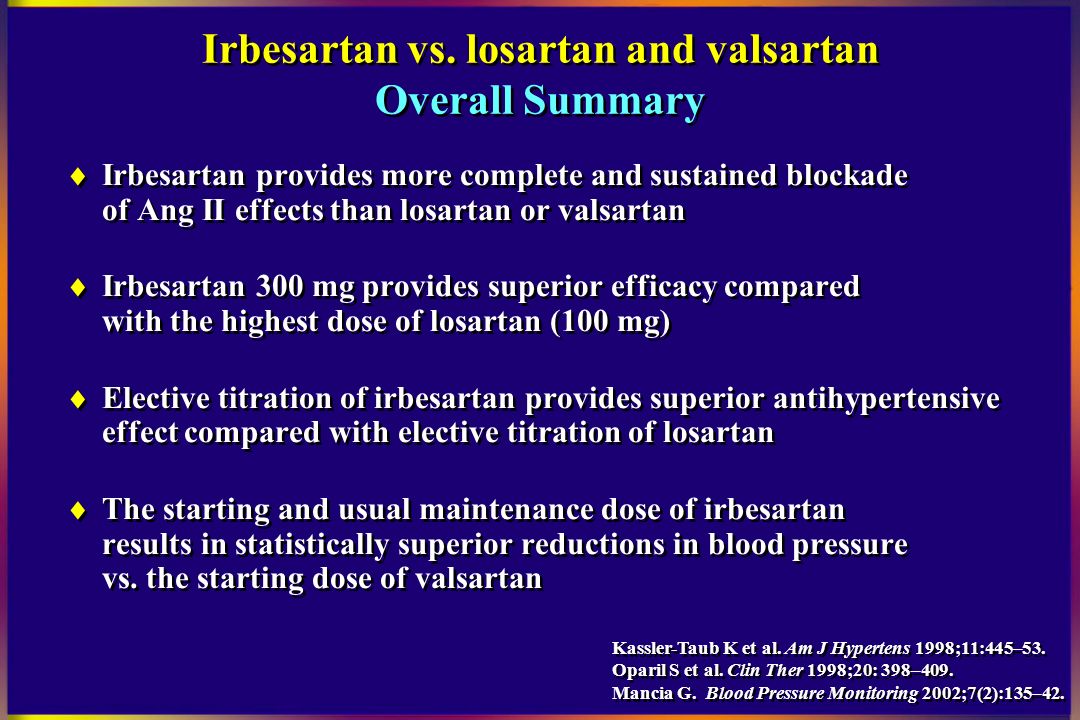 Irbesartan vs. losartan and valsartan
Overall Summary

♦ Irbesartan provides more complete and sustained blockade of Ang II effects than losartan or valsartan

♦ Irbesartan 300 mg provides superior efficacy compared with the highest dose of losartan (100 mg)

♦ Elective titration of irbesartan provides superior antihypertensive effect compared with elective titration of losartan

♦ The starting and usual maintenance dose of irbesartan results in statistically superior reductions in blood pressure vs. the starting dose of valsartan

Kassler-Taub K et al. Am J Hypertens 1998;11:445–53.
Oparil S et al. Clin Ther 1998;20: 398–409.
Mancia G. Blood Pressure Monitoring 2002;7(2):135–42.